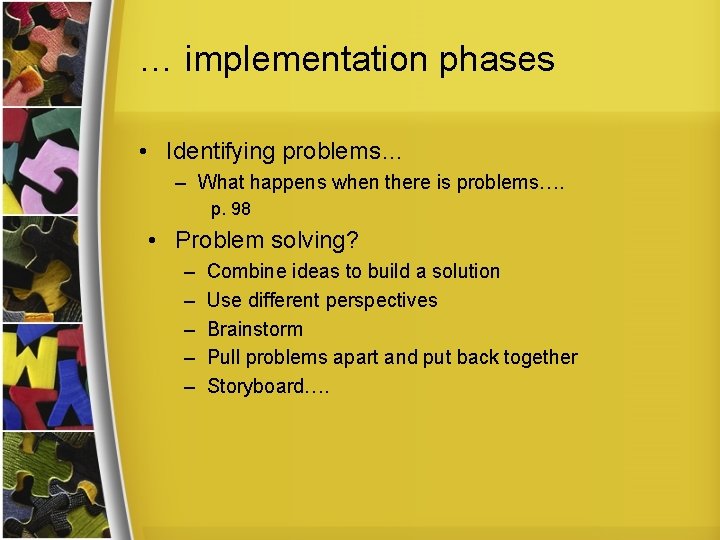 … implementation phases

• Identifying problems…
  – What happens when there is problems….
    p. 98
• Problem solving?
  – Combine ideas to build a solution
  – Use different perspectives
  – Brainstorm
  – Pull problems apart and put back together
  – Storyboard….